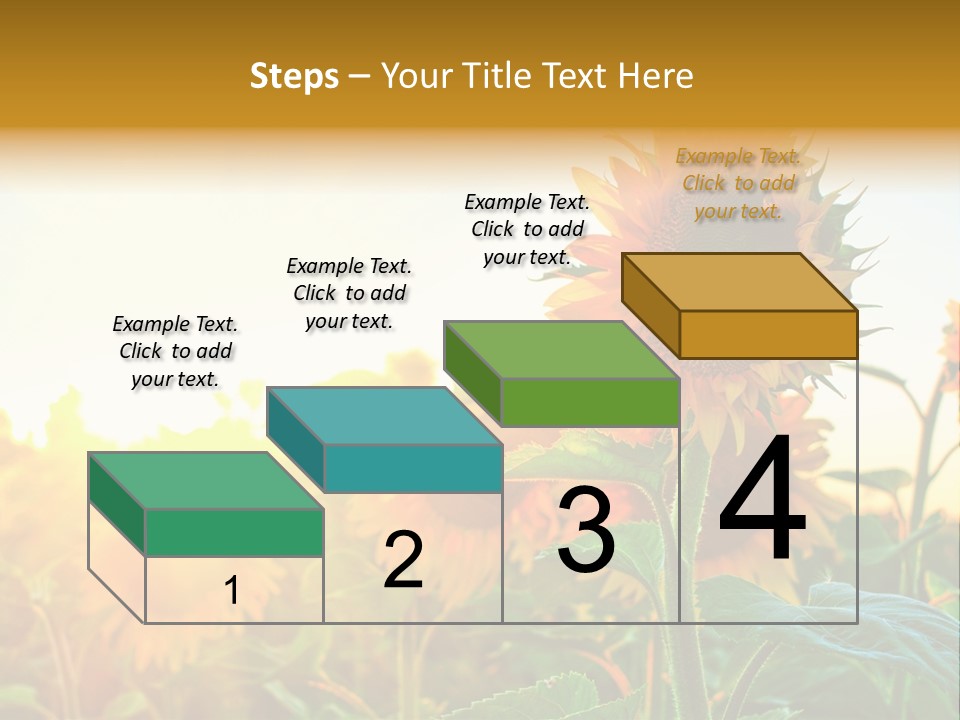 Steps – Your Title Text Here

Example Text. Click to add your text.

Example Text. Click to add your text.

Example Text. Click to add your text.

Example Text. Click to add your text.

1

2

3

4